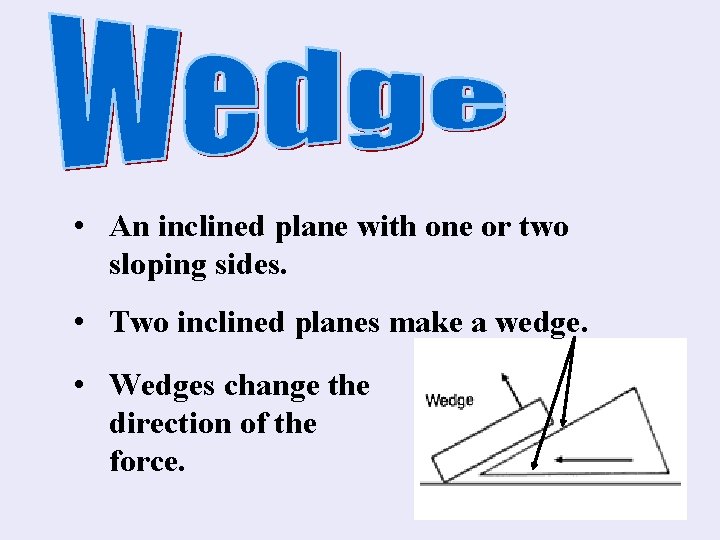 Wedge

• An inclined plane with one or two sloping sides.

• Two inclined planes make a wedge.

• Wedges change the direction of the force.

Wedge